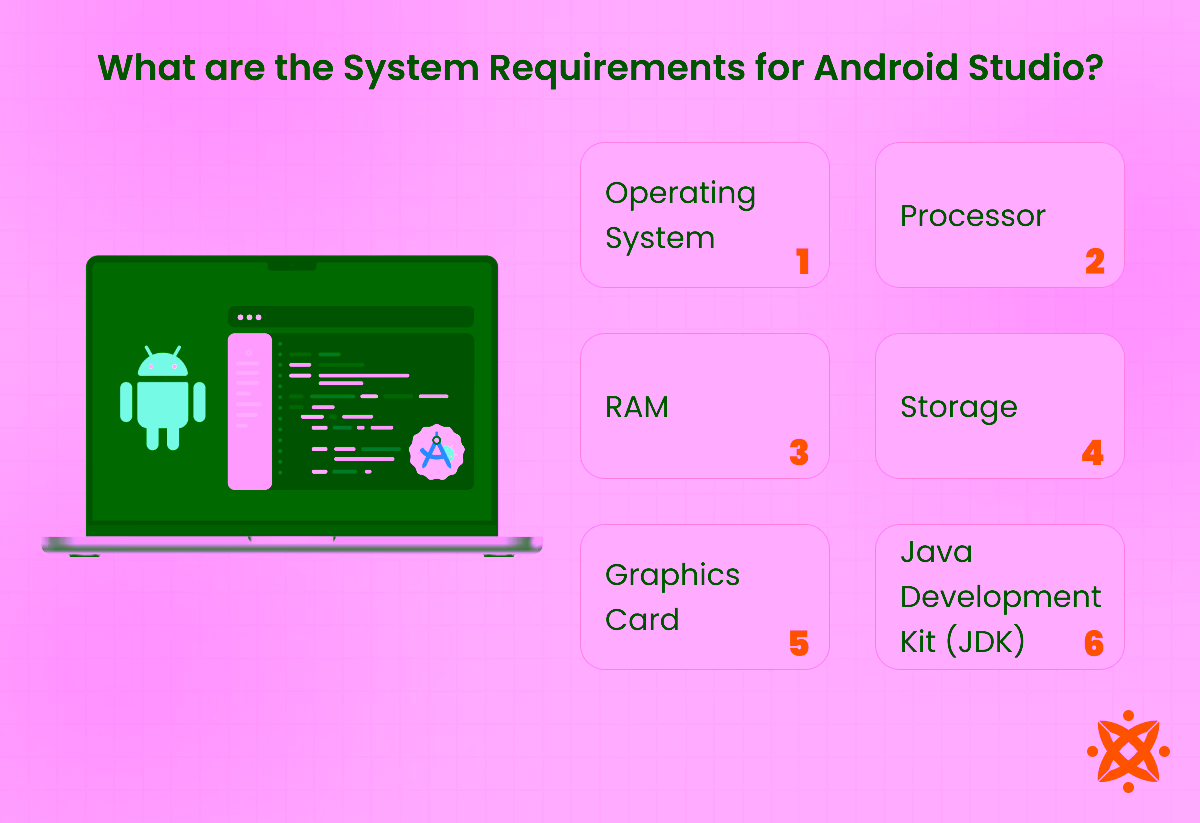 What are the System Requirements for Android Studio?

Operating System 1

Processor 2

RAM 3

Storage 4

Graphics Card 5

Java Development Kit (JDK) 6